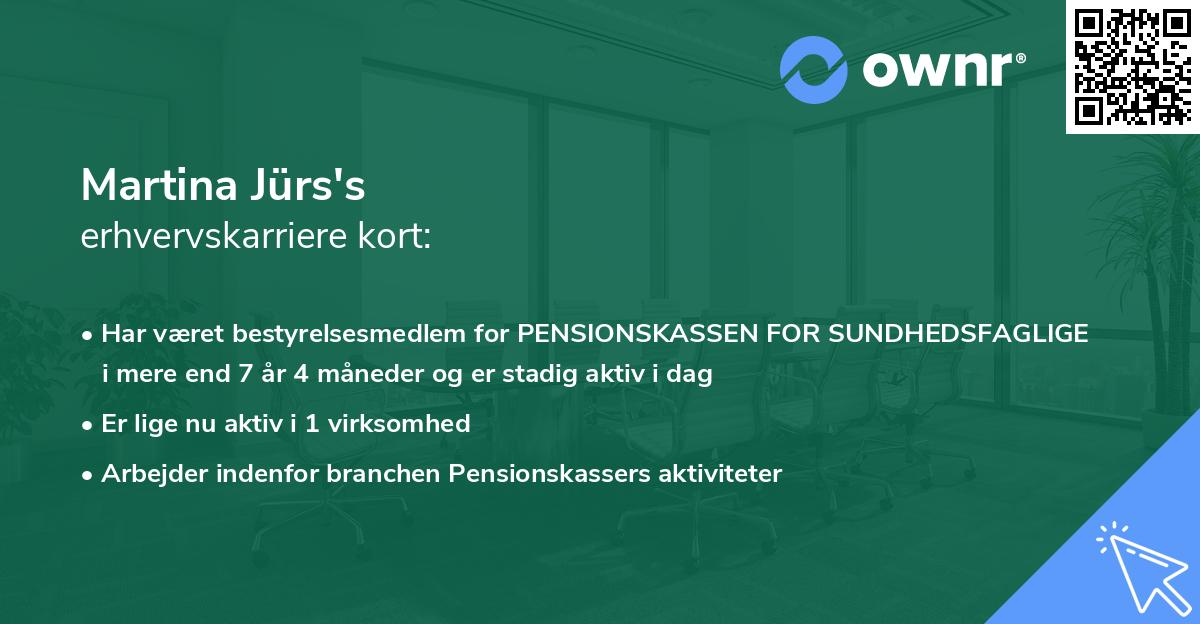 ownr®

Martina Jürs's
erhvervskarriere kort:

• Har været bestyrelsesmedlem for PENSIONSKASSEN FOR SUNDHEDSFAGLIGE i mere end 7 år 4 måneder og er stadig aktiv i dag

• Er lige nu aktiv i 1 virksomhed

• Arbejder indenfor branchen Pensionskassers aktiviteter